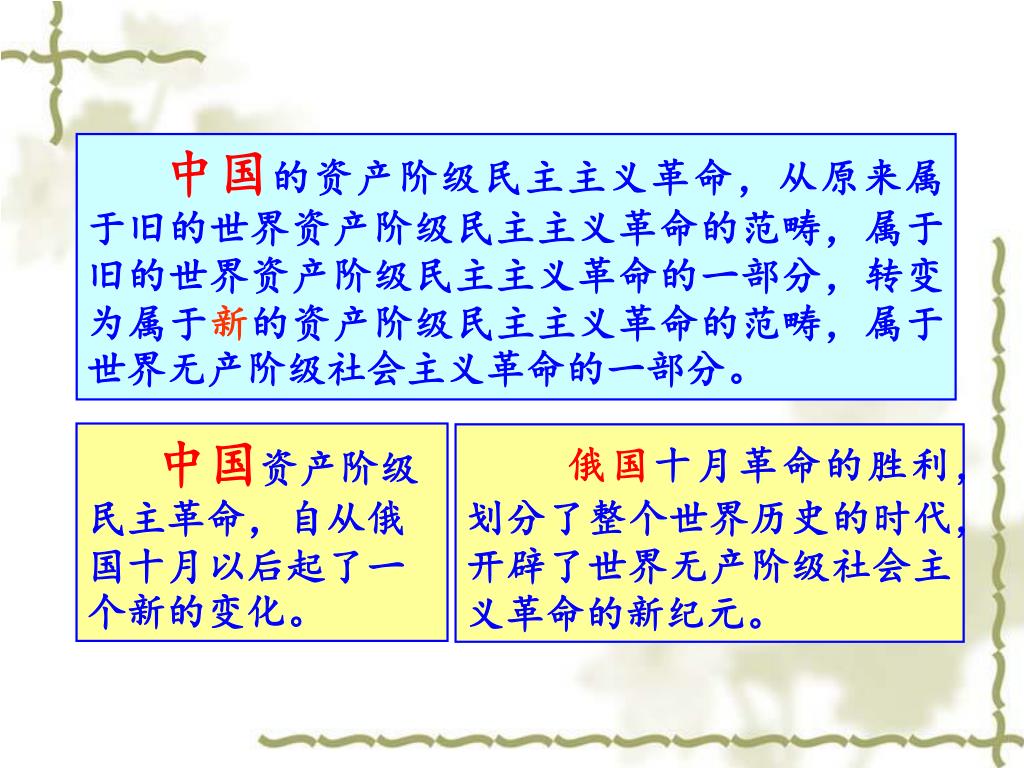 中国的资产阶级民主主义革命，从原来属于旧的世界资产阶级民主主义革命的范畴，属于旧的世界资产阶级民主主义革命的一部分，转变为属于新的资产阶级民主主义革命的范畴，属于世界无产阶级社会主义革命的一部分。

中国资产阶级民主革命，自从俄国十月以后起了一个新的变化。

俄国十月革命的胜利，划分了整个世界历史的时代，开辟了世界无产阶级社会主义革命的新纪元。